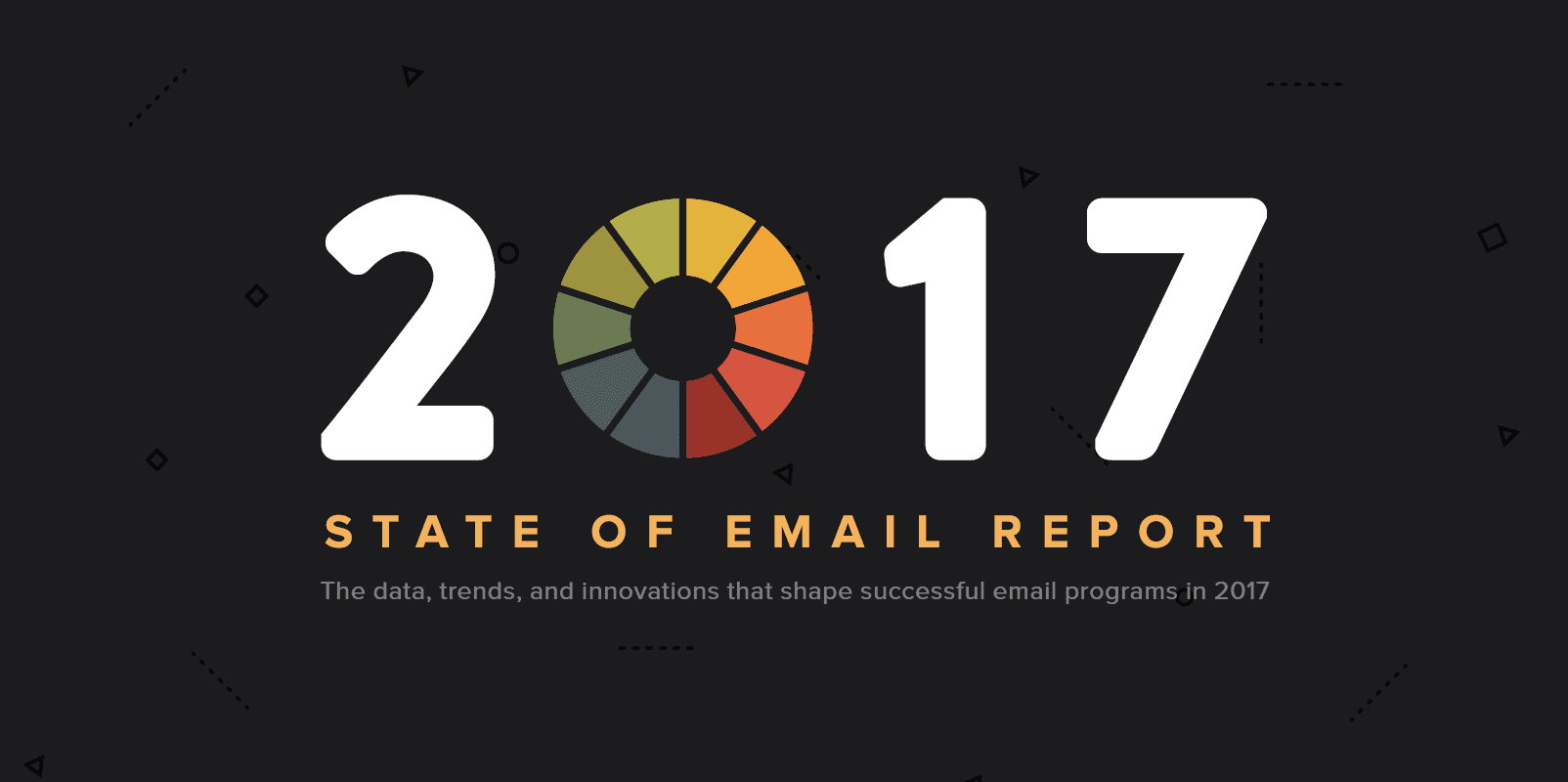 2017

STATE OF EMAIL REPORT

The data, trends, and innovations that shape successful email programs in 2017